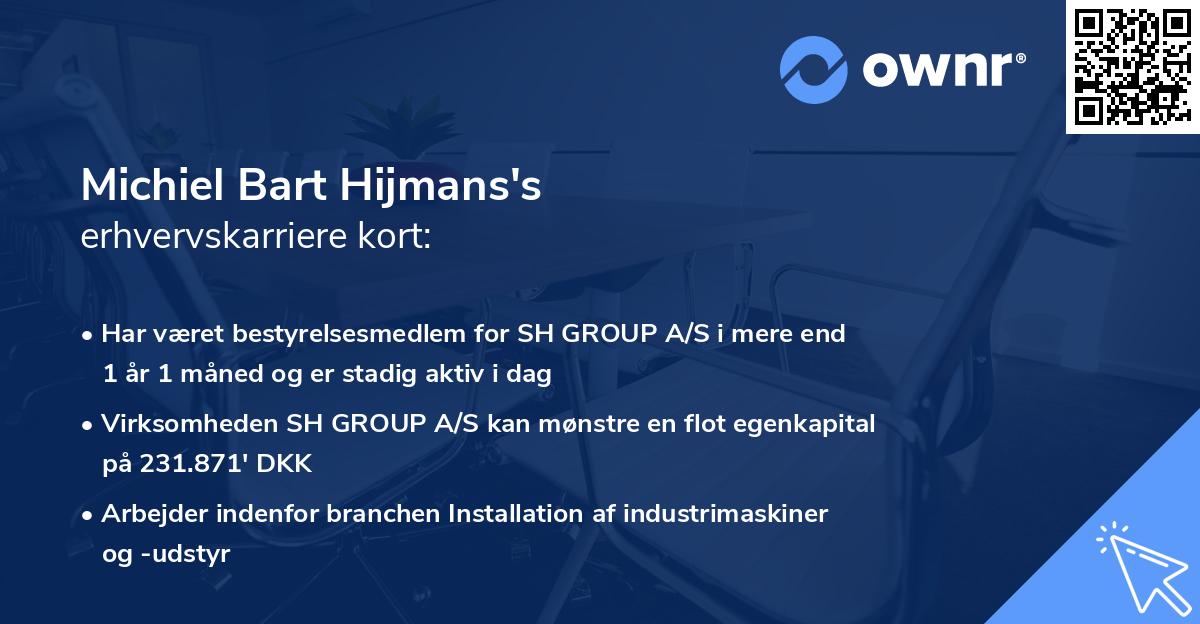 ownr®

Michiel Bart Hijmans's
erhvervskarriere kort:

• Har været bestyrelsesmedlem for SH GROUP A/S i mere end 1 år 1 måned og er stadig aktiv i dag

• Virksomheden SH GROUP A/S kan mønstre en flot egenkapital på 231.871' DKK

• Arbejder indenfor branchen Installation af industrimaskiner og -udstyr